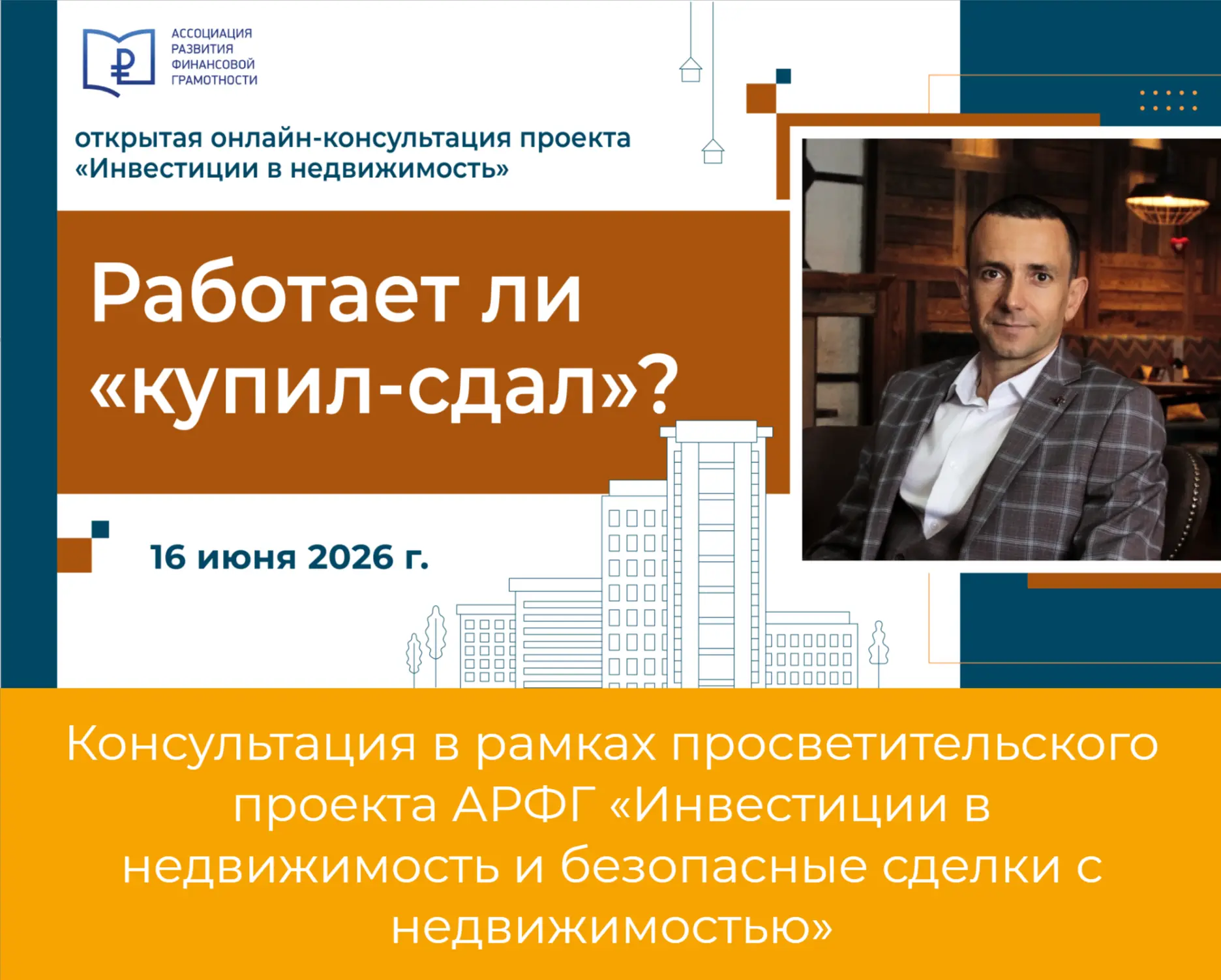 АССОЦИАЦИЯ
РАЗВИТИЯ
ФИНАНСОВОЙ
ГРАМОТНОСТИ

открытая онлайн-консультация проекта «Инвестиции в недвижимость»

Работает ли «купил-сдал»?

16 июня 2026 г.

Консультация в рамках просветительского проекта АРФГ «Инвестиции в недвижимость и безопасные сделки с недвижимостью»